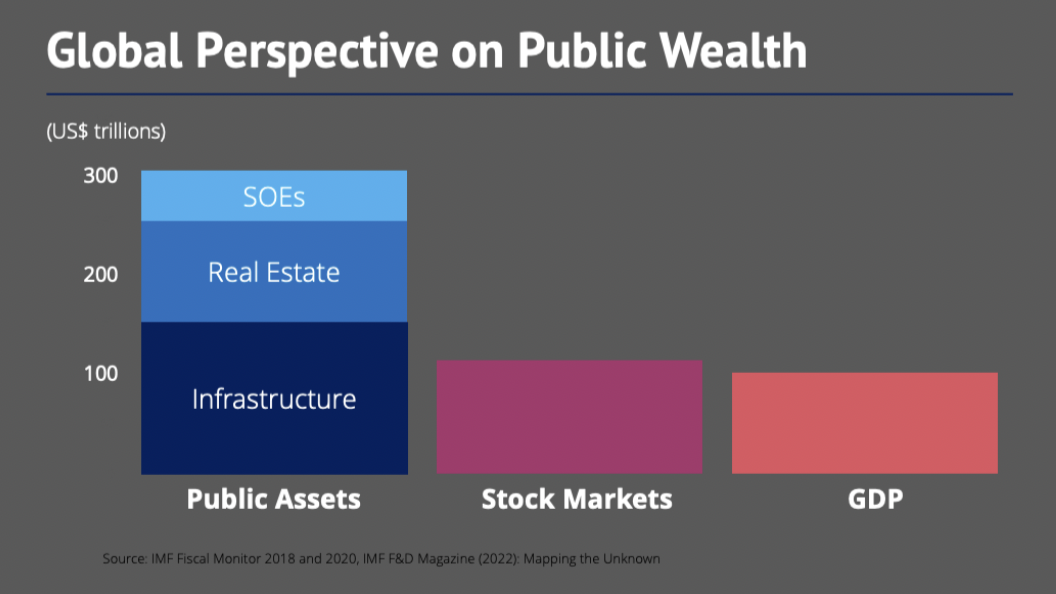 Global Perspective on Public Wealth

(US$ trillions)

300
200
100

SOEs
Real Estate
Infrastructure

Public Assets
Stock Markets
GDP

Source: IMF Fiscal Monitor 2018 and 2020, IMF F&D Magazine (2022): Mapping the Unknown